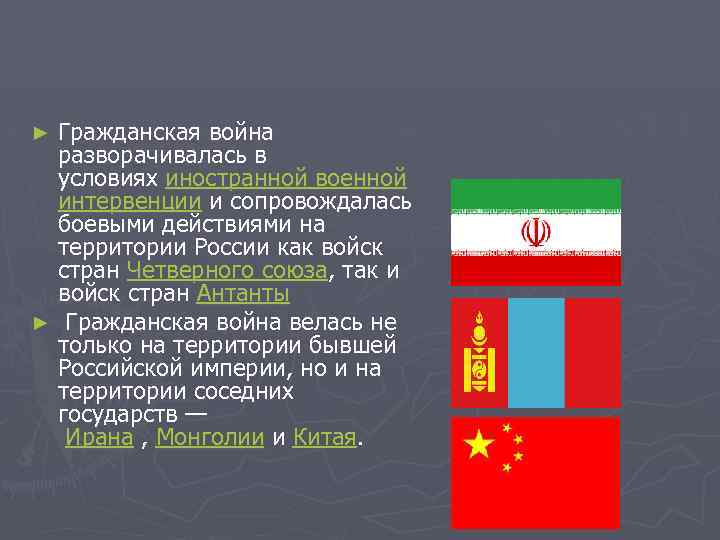 ► Гражданская война разворачивалась в условиях иностранной военной интервенции и сопровождалась боевыми действиями на территории России как войск стран Четверного союза, так и войск стран Антанты

► Гражданская война велась не только на территории бывшей Российской империи, но и на территории соседних государств — Ирана , Монголии и Китая.